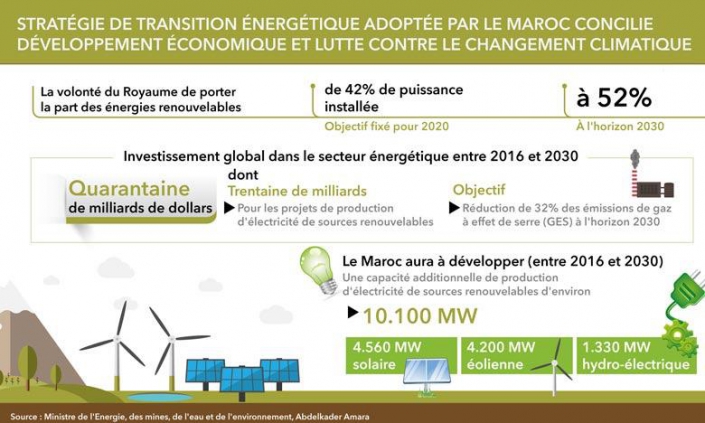 STRATÉGIE DE TRANSITION ÉNERGÉTIQUE ADOPTÉE PAR LE MAROC CONCILIE DÉVELOPPEMENT ÉCONOMIQUE ET LUTTE CONTRE LE CHANGEMENT CLIMATIQUE

La volonté du Royaume de porter la part des énergies renouvelables

de 42% de puissance installée

Objectif fixé pour 2020

à 52%

À l'horizon 2030

Investissement global dans le secteur énergétique entre 2016 et 2030

Quarantaine de milliards de dollars

dont

Trentaine de milliards

Pour les projets de production d'électricité de sources renouvelables

Objectif

Réduction de 32% des émissions de gaz à effet de serre (GES) à l'horizon 2030

Le Maroc aura à développer (entre 2016 et 2030)

Une capacité additionnelle de production d'électricité de sources renouvelables d'environ

10.100 MW

4.560 MW solaire

4.200 MW éolienne

1.330 MW hydro-électrique

Source : Ministre de l'Energie, des mines, de l'eau et de l'environnement, Abdelkader Amara